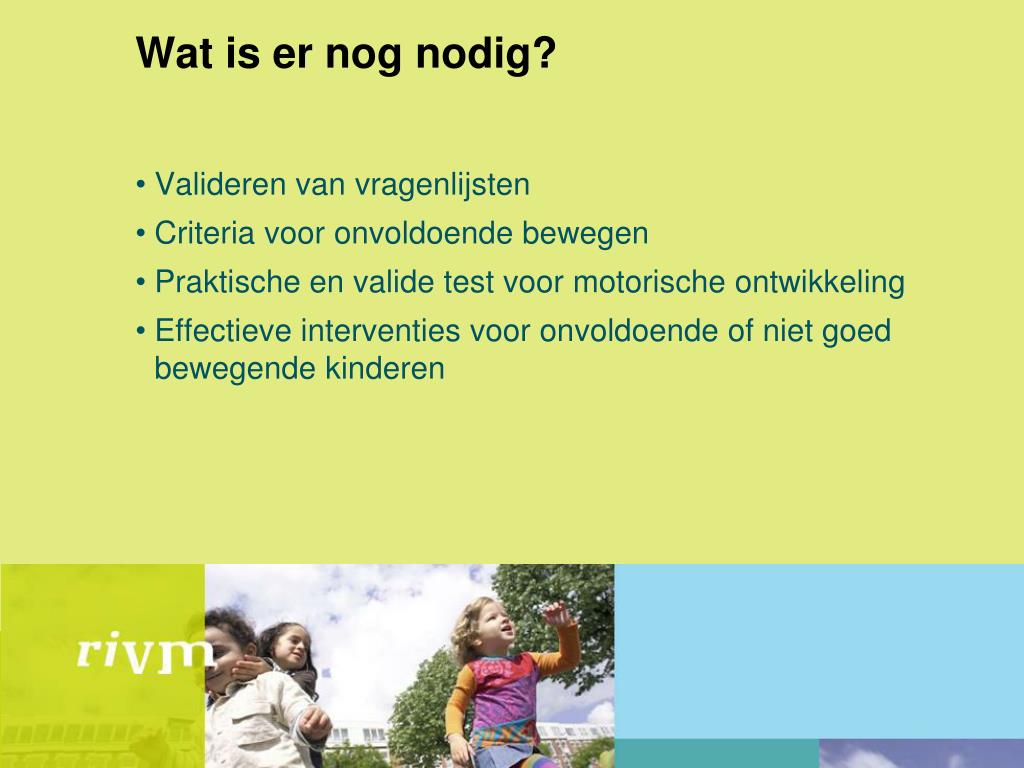 Wat is er nog nodig?

• Valideren van vragenlijsten

• Criteria voor onvoldoende bewegen

• Praktische en valide test voor motorische ontwikkeling

• Effectieve interventies voor onvoldoende of niet goed bewegende kinderen

rivm